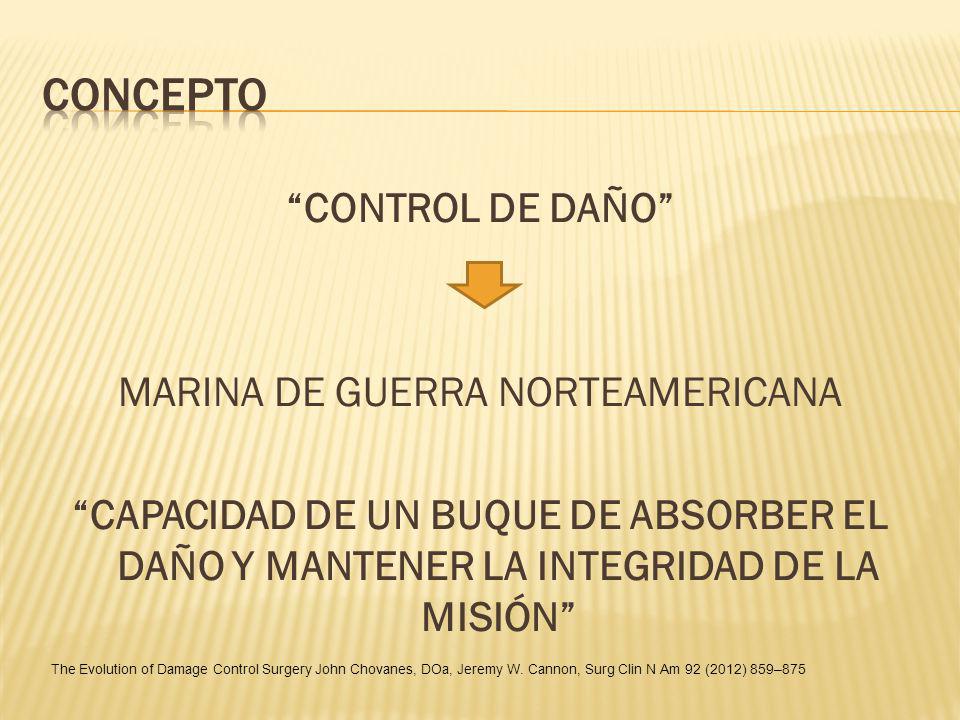 CONCEPTO

“CONTROL DE DAÑO”

MARINA DE GUERRA NORTEAMERICANA

“CAPACIDAD DE UN BUQUE DE ABSORBER EL DAÑO Y MANTENER LA INTEGRIDAD DE LA MISIÓN”

The Evolution of Damage Control Surgery John Chovanes, DOa, Jeremy W. Cannon, Surg Clin N Am 92 (2012) 859–875